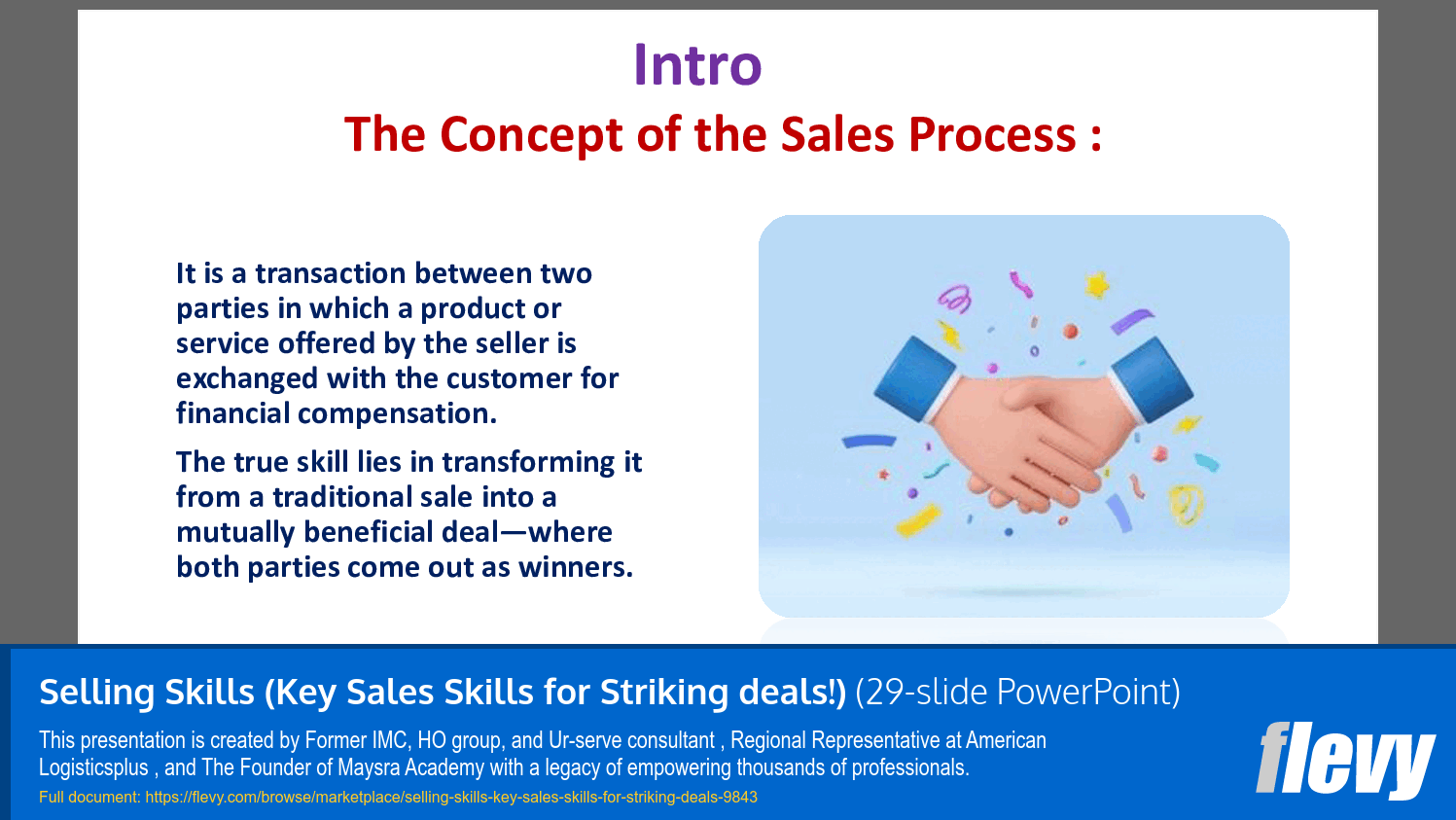 Intro

The Concept of the Sales Process :

It is a transaction between two parties in which a product or service offered by the seller is exchanged with the customer for financial compensation.

The true skill lies in transforming it from a traditional sale into a mutually beneficial deal—where both parties come out as winners.

Selling Skills (Key Sales Skills for Striking deals!) (29-slide PowerPoint)

This presentation is created by Former IMC, HO group, and Ur-serve consultant , Regional Representative at American Logisticsplus , and The Founder of Maysra Academy with a legacy of empowering thousands of professionals.

Full document: https://flevy.com/browse/marketplace/selling-skills-key-sales-skills-for-striking-deals-9843

flevy